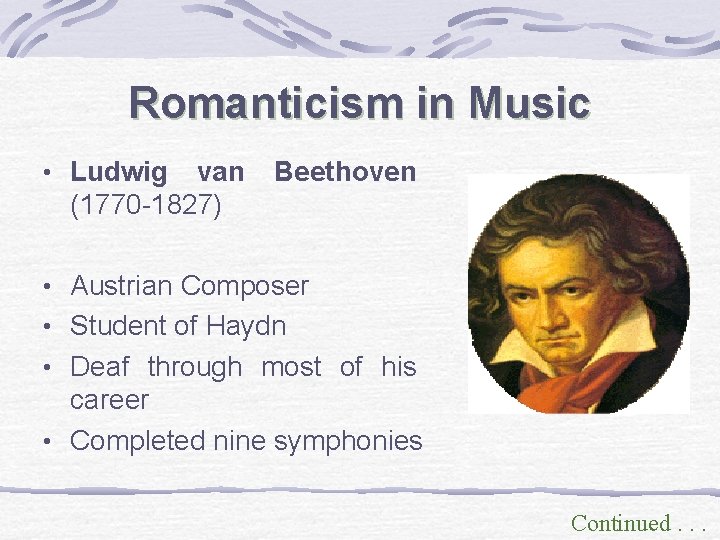 Romanticism in Music

• Ludwig van Beethoven (1770-1827)

• Austrian Composer
• Student of Haydn
• Deaf through most of his career
• Completed nine symphonies

Continued . . .